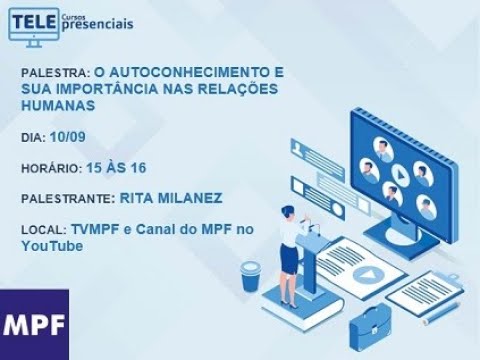 TELE Cursos presenciais

PALESTRA: O AUTOCONHECIMENTO E SUA IMPORTÂNCIA NAS RELAÇÕES HUMANAS

DIA: 10/09

HORÁRIO: 15 ÀS 16

PALESTRANTE: RITA MILANEZ

LOCAL: TVMPF e Canal do MPF no YouTube

MPF